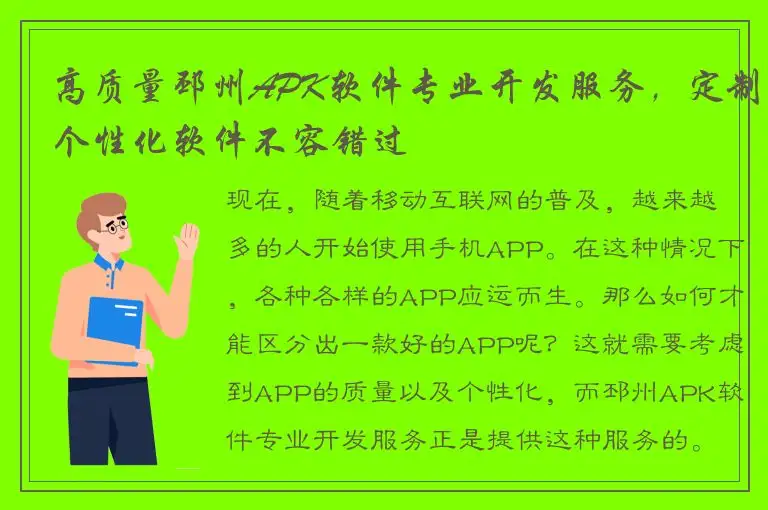 高质量邳州APK软件专业开发服务，定制个性化软件不容错过

现在，随着移动互联网的普及，越来越多的人开始使用手机APP。在这种情况下，各种各样的APP应运而生。那么如何才能区分出一款好的APP呢？这就需要考虑到APP的质量以及个性化，而邳州APK软件专业开发服务正是提供这种服务的。